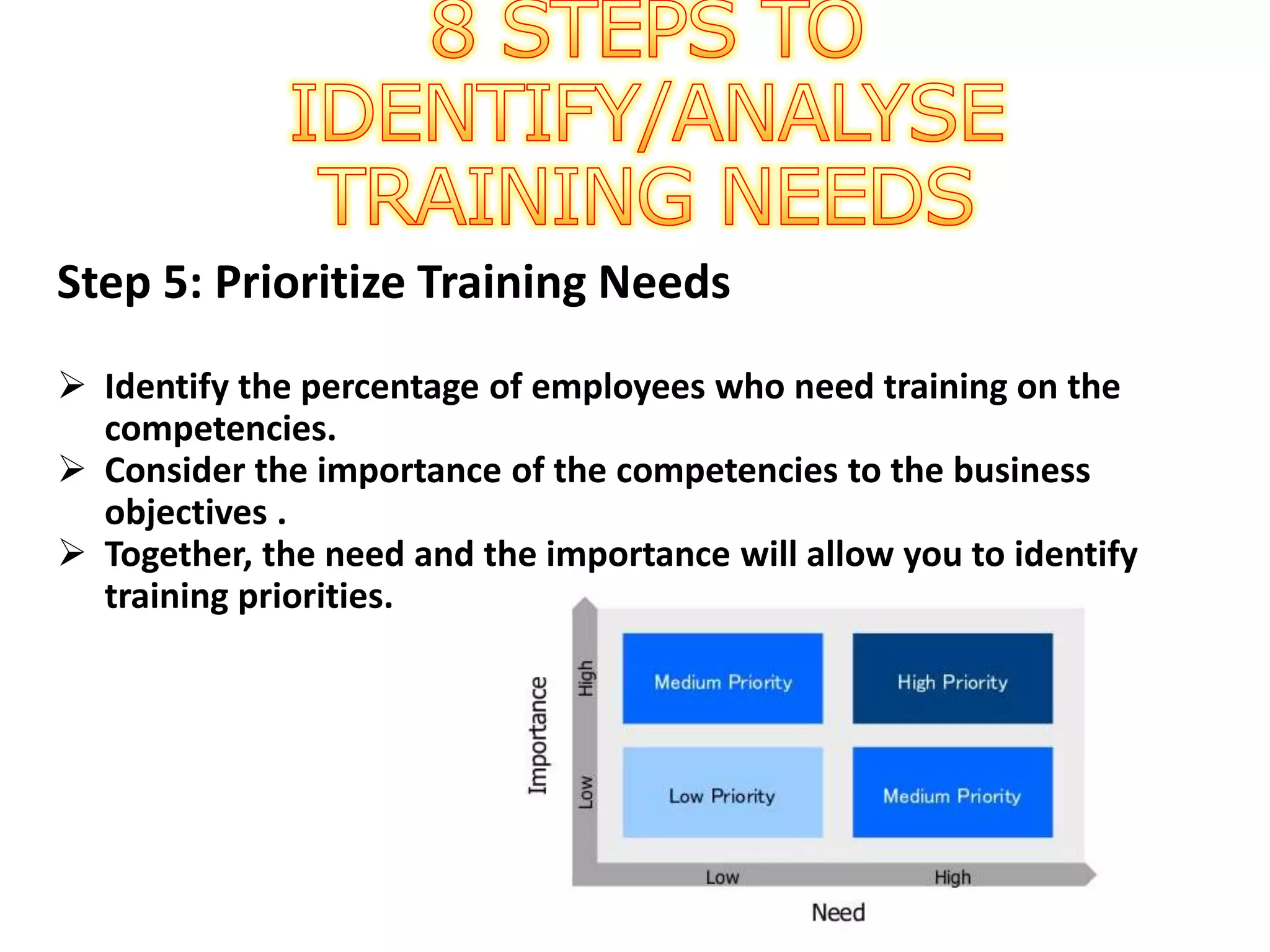 8 STEPS TO IDENTIFY/ANALYSE TRAINING NEEDS

Step 5: Prioritize Training Needs

➢ Identify the percentage of employees who need training on the competencies.
➢ Consider the importance of the competencies to the business objectives .
➢ Together, the need and the importance will allow you to identify training priorities.

Importance
High
Low

Medium Priority
High Priority
Low Priority
Medium Priority

Low
High
Need